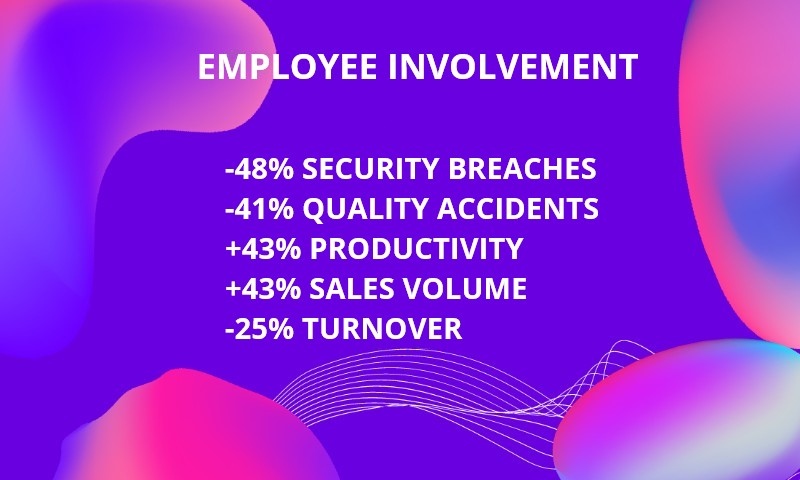 EMPLOYEE INVOLVEMENT

-48% SECURITY BREACHES
-41% QUALITY ACCIDENTS
+43% PRODUCTIVITY
+43% SALES VOLUME
-25% TURNOVER